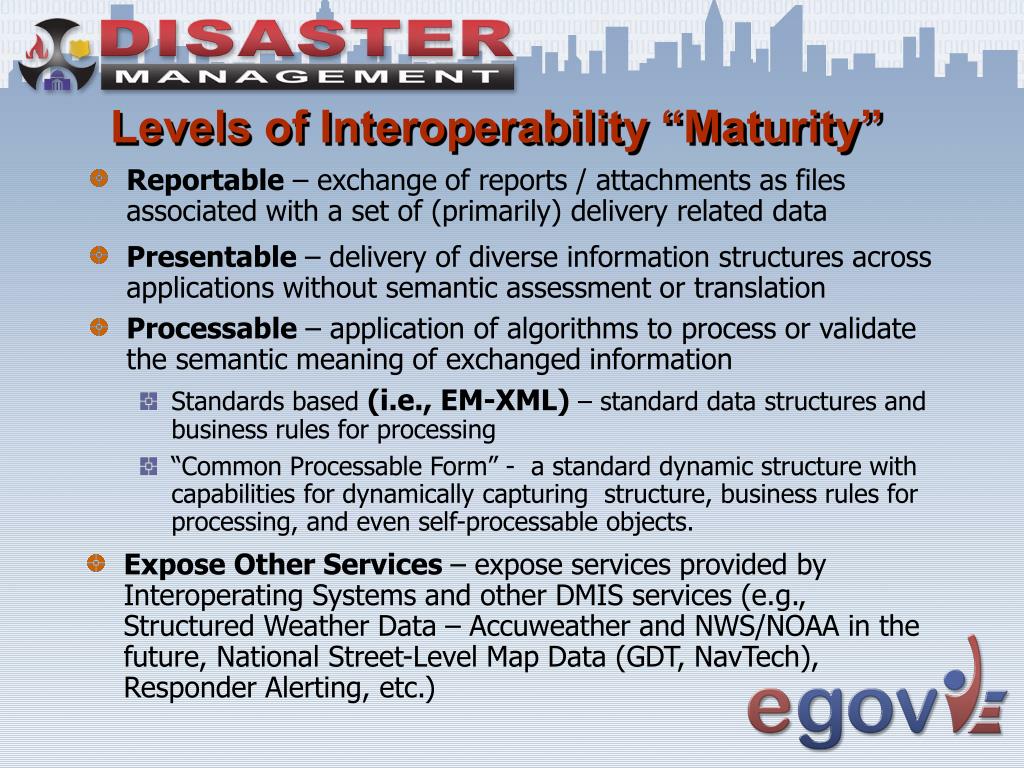 DISASTER
MANAGEMENT

Levels of Interoperability “Maturity”

Reportable – exchange of reports / attachments as files associated with a set of (primarily) delivery related data

Presentable – delivery of diverse information structures across applications without semantic assessment or translation

Processable – application of algorithms to process or validate the semantic meaning of exchanged information

Standards based (i.e., EM-XML) – standard data structures and business rules for processing

“Common Processable Form” - a standard dynamic structure with capabilities for dynamically capturing structure, business rules for processing, and even self-processable objects.

Expose Other Services – expose services provided by Interoperating Systems and other DMIS services (e.g., Structured Weather Data – Accuweather and NWS/NOAA in the future, National Street-Level Map Data (GDT, NavTech), Responder Alerting, etc.)

egov